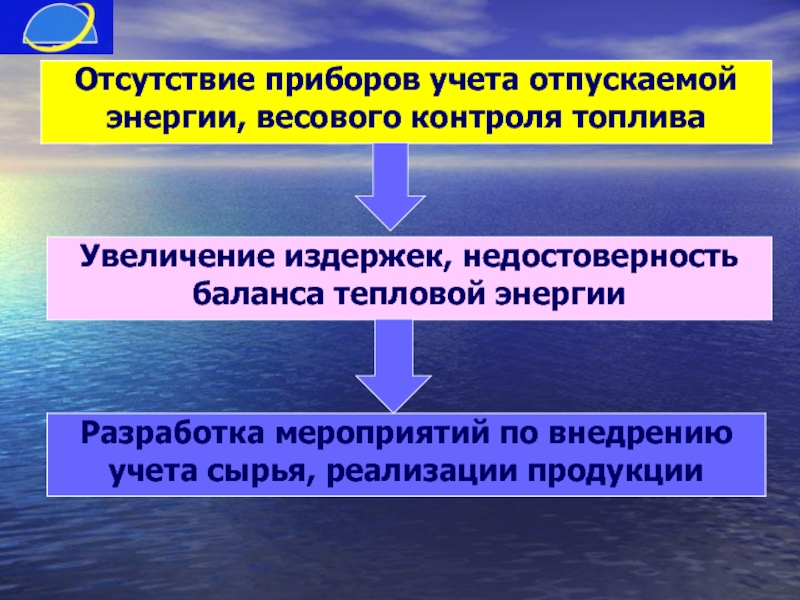 Отсутствие приборов учета отпускаемой энергии, весового контроля топлива

Увеличение издержек, недостоверность баланса тепловой энергии

Разработка мероприятий по внедрению учета сырья, реализации продукции